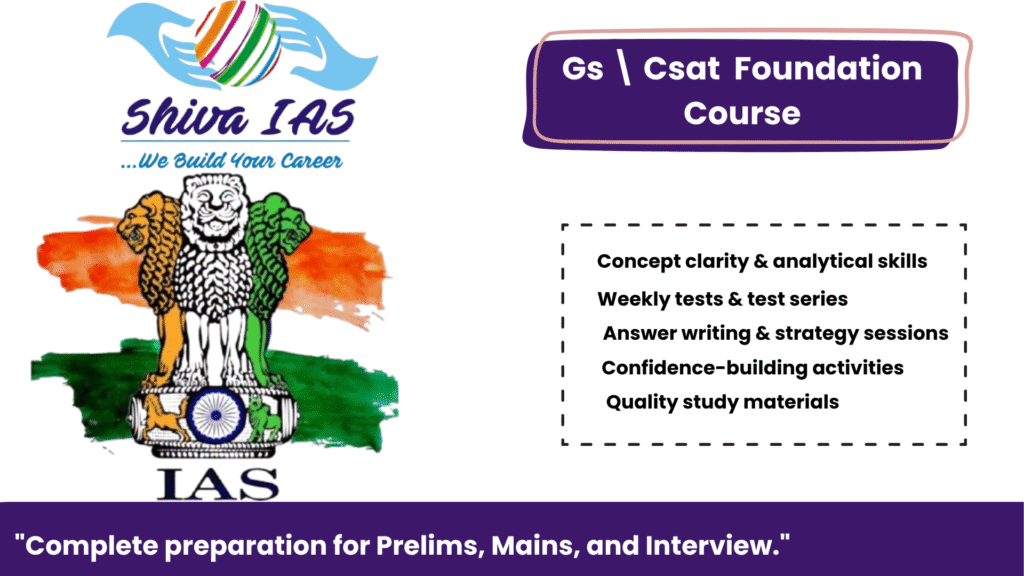 Shiva IAS
...We Build Your Career

IAS

Gs \ Csat Foundation Course

Concept clarity & analytical skills
Weekly tests & test series
Answer writing & strategy sessions
Confidence-building activities
Quality study materials

"Complete preparation for Prelims, Mains, and Interview."